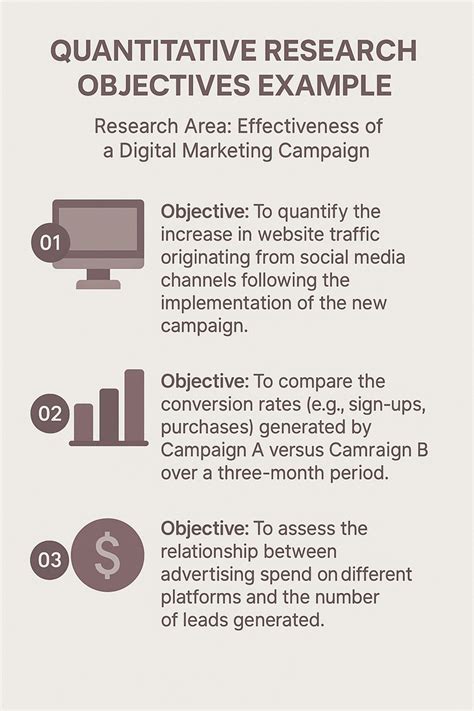 QUANTITATIVE RESEARCH OBJECTIVES EXAMPLE

Research Area: Effectiveness of a Digital Marketing Campaign

01

Objective: To quantify the increase in website traffic originating from social media channels following the implementation of the new campaign.

02

Objective: To compare the conversion rates (e.g., sign-ups, purchases) generated by Campaign A versus Camraign B over a three-month period.

03

$

Objective: To assess the relationship between advertising spend on different platforms and the number of leads generated.